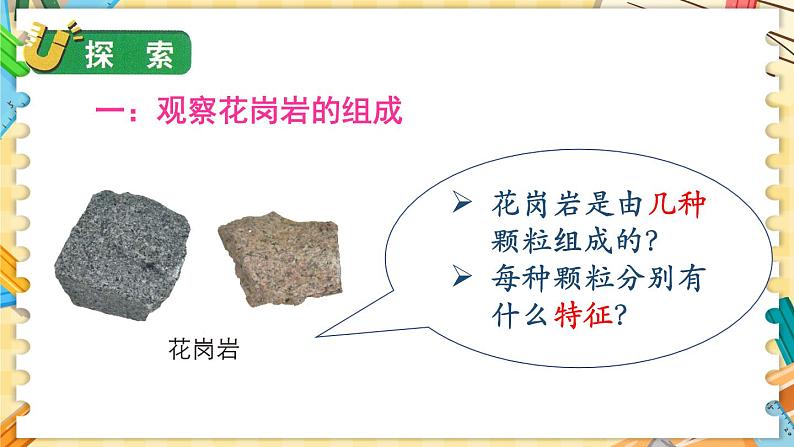 探 索

一：观察花岗岩的组成

花岗岩

➢ 花岗岩是由几种颗粒组成的？
➢ 每种颗粒分别有什么特征？